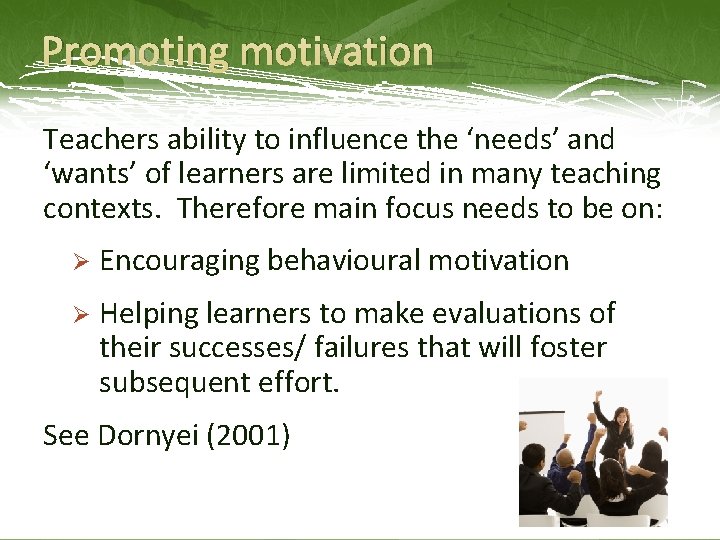 Promoting motivation

Teachers ability to influence the ‘needs’ and ‘wants’ of learners are limited in many teaching contexts. Therefore main focus needs to be on:

➢ Encouraging behavioural motivation

➢ Helping learners to make evaluations of their successes/ failures that will foster subsequent effort.

See Dornyei (2001)